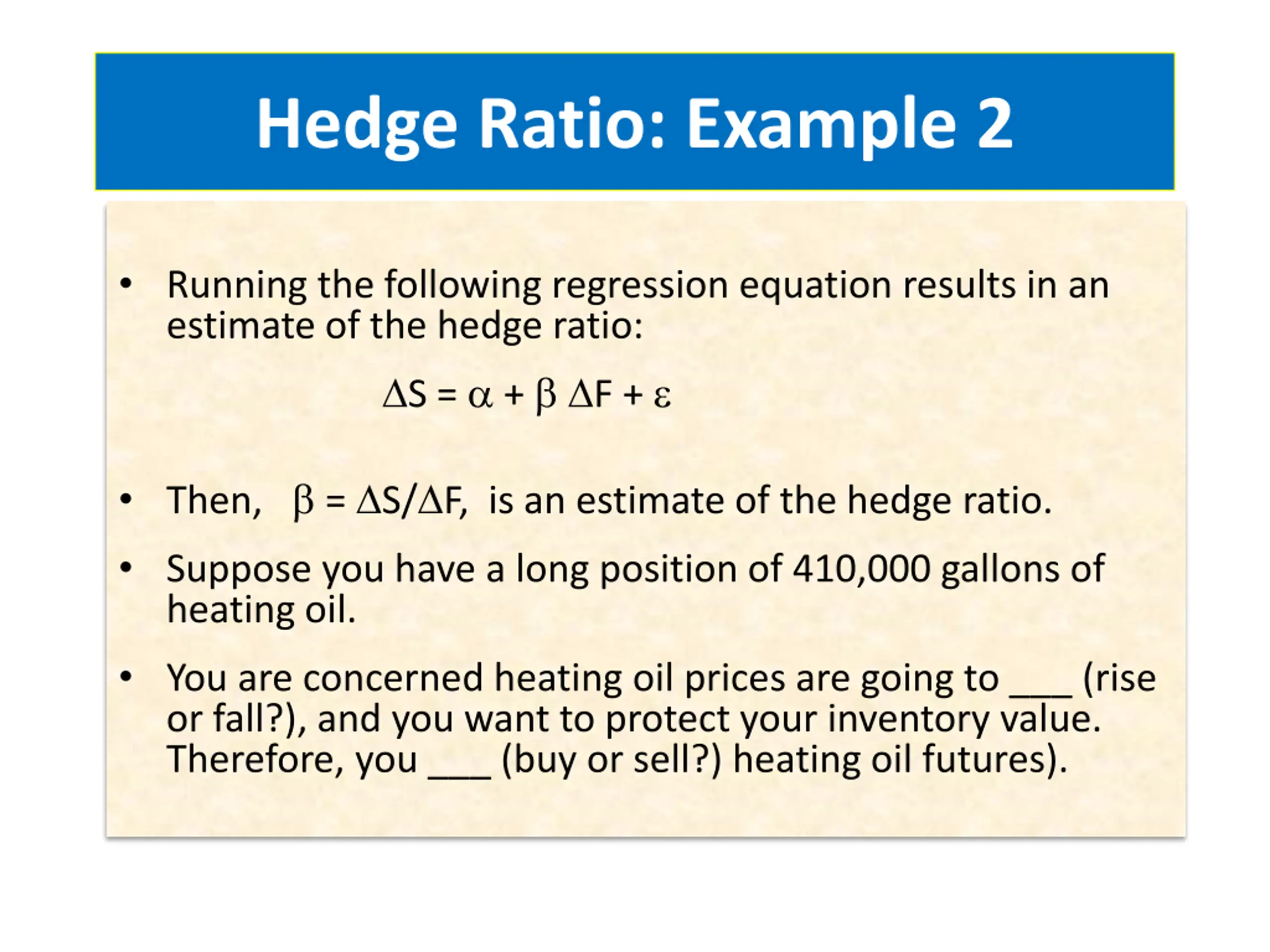 Hedge Ratio: Example 2

• Running the following regression equation results in an estimate of the hedge ratio:

$\Delta S = \alpha + \beta \Delta F + \varepsilon$

• Then, $\beta = \Delta S/\Delta F$, is an estimate of the hedge ratio.

• Suppose you have a long position of 410,000 gallons of heating oil.

• You are concerned heating oil prices are going to ___ (rise or fall?), and you want to protect your inventory value. Therefore, you ___ (buy or sell?) heating oil futures).